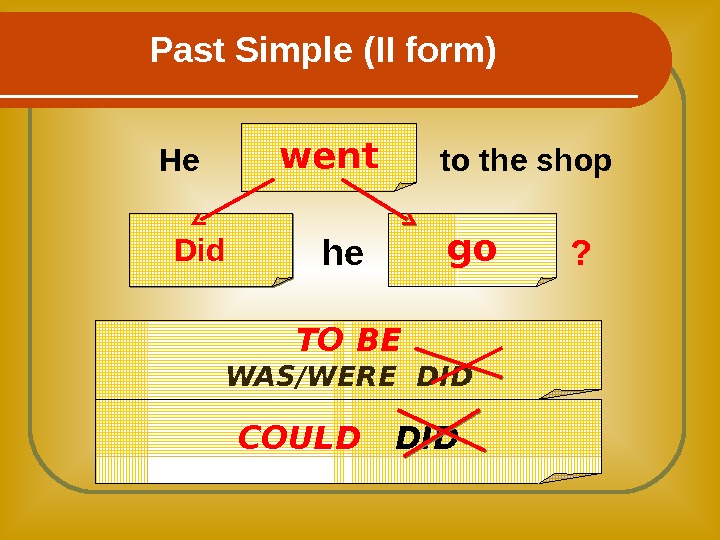 Past Simple (II form)

He went to the shop

Did he go ?

TO BE
WAS/WERE DID

COULD DID